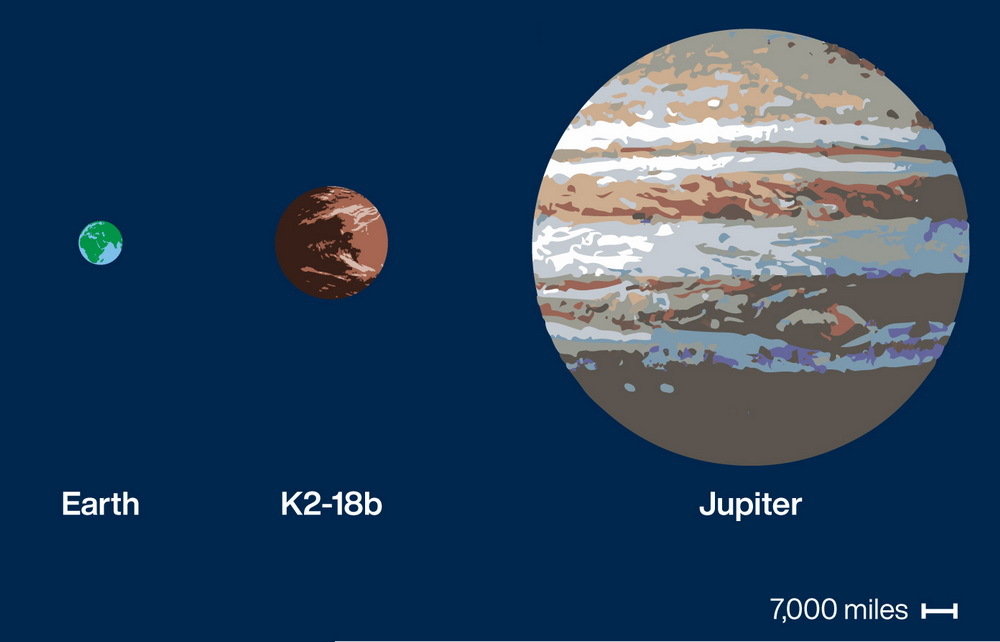 Earth

K2-18b

Jupiter

7,000 miles